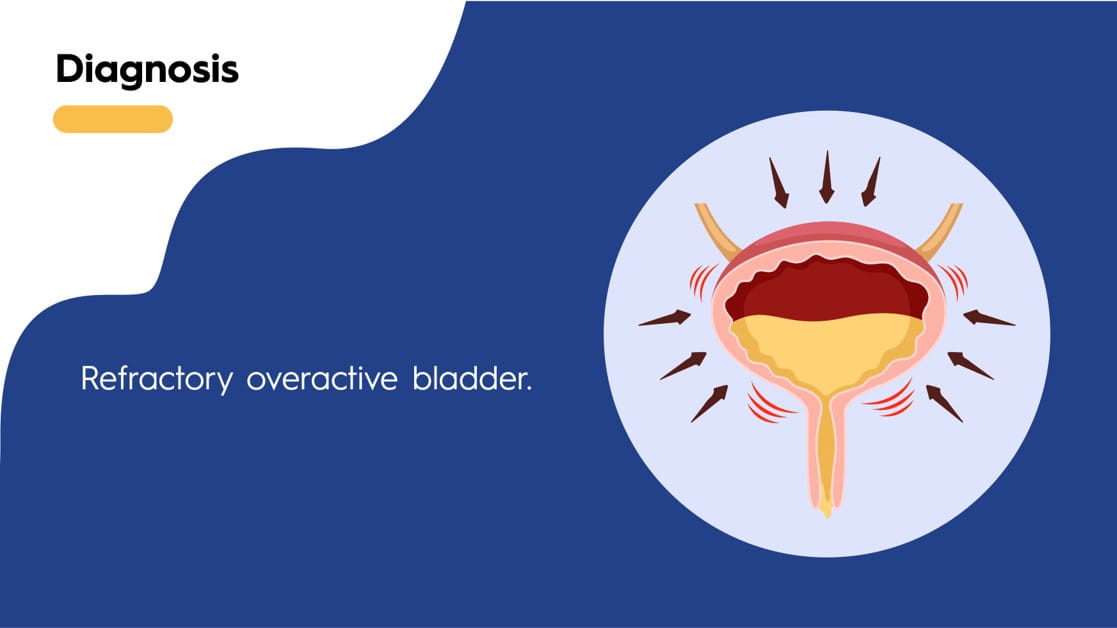 Diagnosis

Refractory overactive bladder.